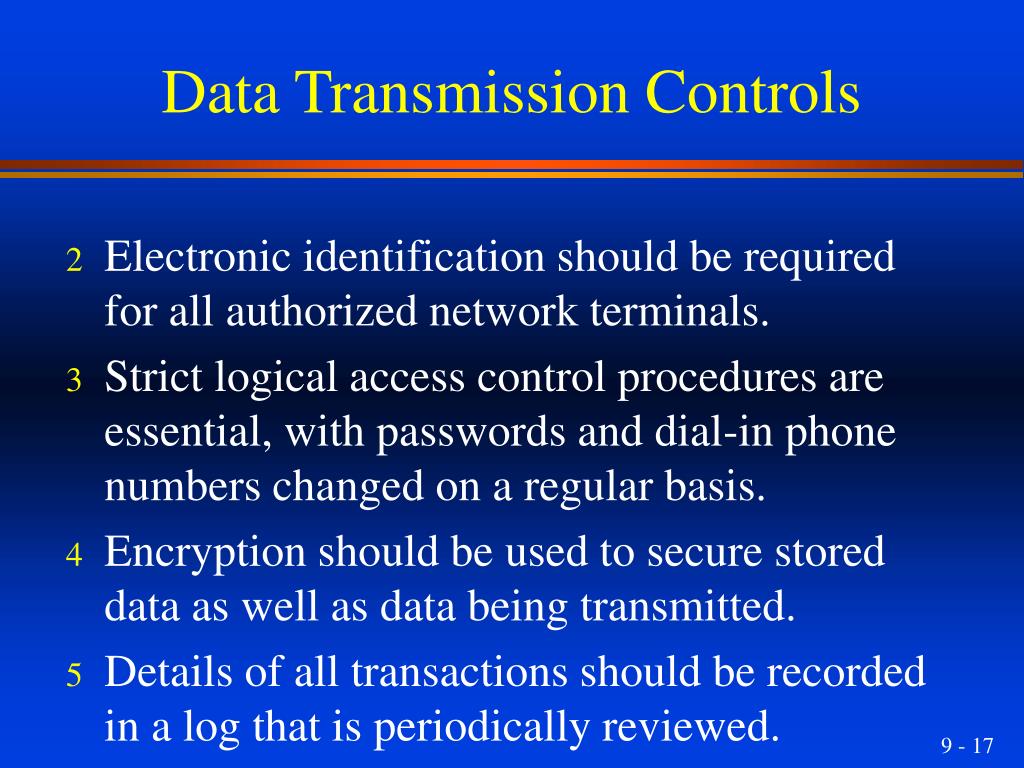 Data Transmission Controls

2 Electronic identification should be required for all authorized network terminals.

3 Strict logical access control procedures are essential, with passwords and dial-in phone numbers changed on a regular basis.

4 Encryption should be used to secure stored data as well as data being transmitted.

5 Details of all transactions should be recorded in a log that is periodically reviewed.

9 - 17